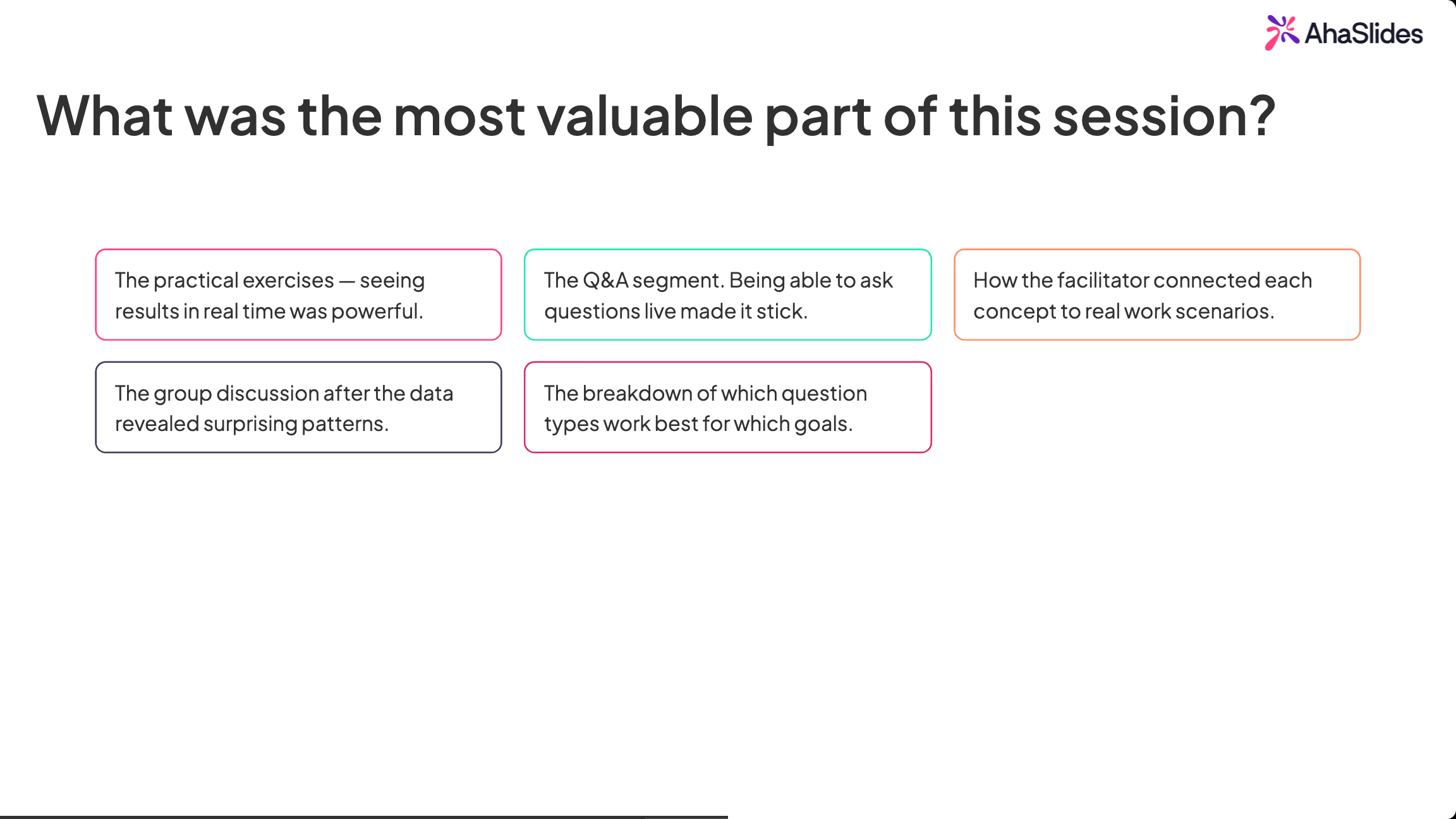 AhaSlides

What was the most valuable part of this session?

The practical exercises — seeing results in real time was powerful.

The Q&A segment. Being able to ask questions live made it stick.

How the facilitator connected each concept to real work scenarios.

The group discussion after the data revealed surprising patterns.

The breakdown of which question types work best for which goals.